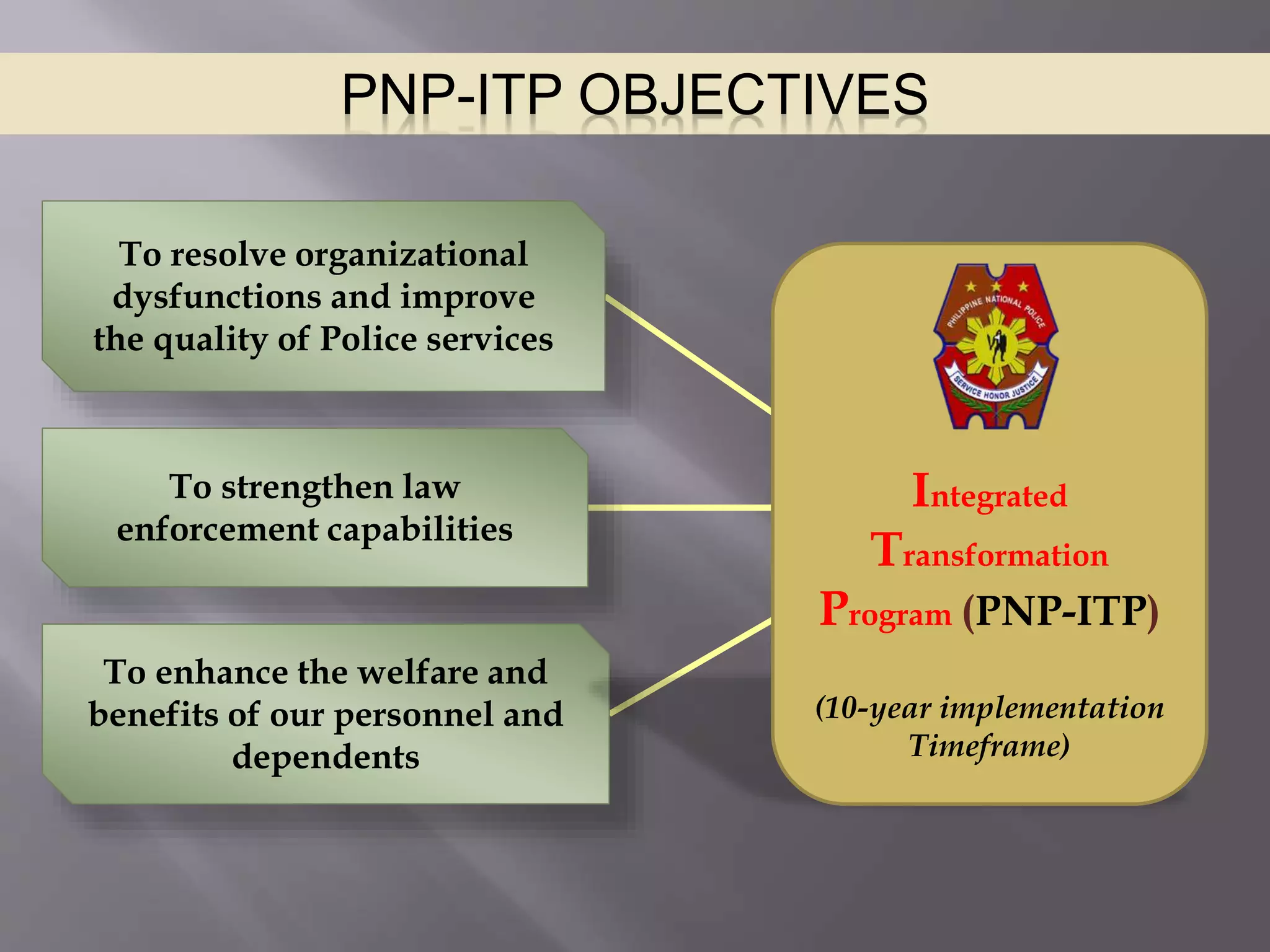 PNP-ITP OBJECTIVES

To resolve organizational dysfunctions and improve the quality of Police services

To strengthen law enforcement capabilities

To enhance the welfare and benefits of our personnel and dependents

PHILIPPINE NATIONAL POLICE

SERVICE HONOR JUSTICE

Integrated Transformation Program (PNP-ITP)

(10-year implementation Timeframe)